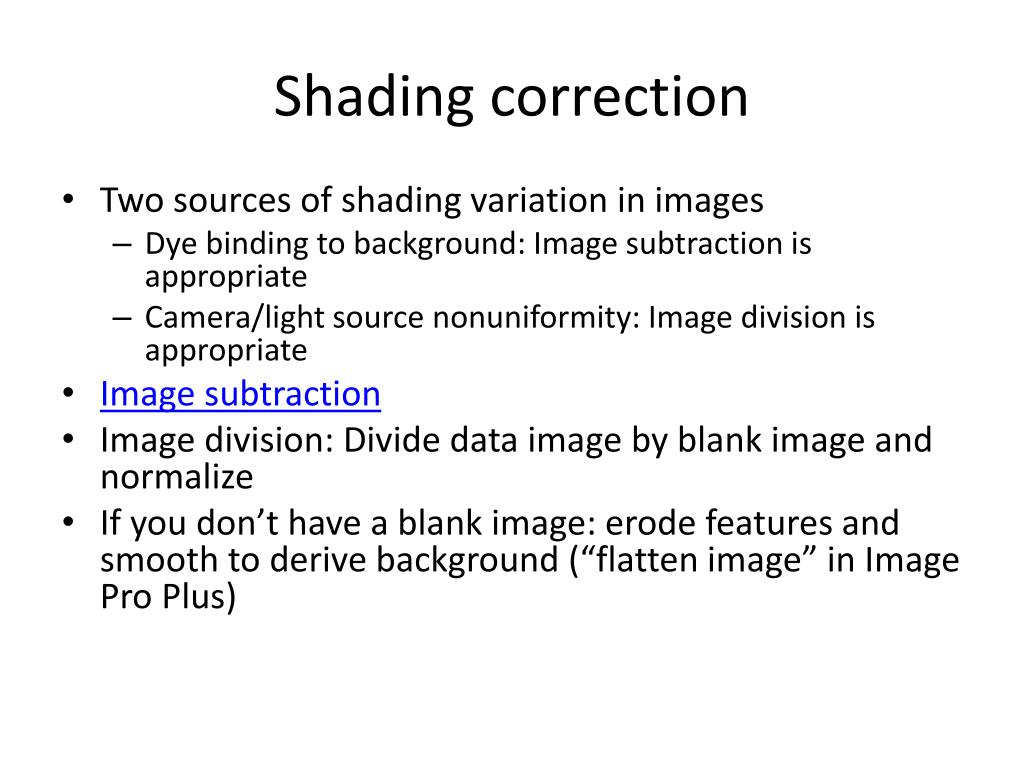 Shading correction

• Two sources of shading variation in images
  – Dye binding to background: Image subtraction is appropriate
  – Camera/light source nonuniformity: Image division is appropriate
• Image subtraction
• Image division: Divide data image by blank image and normalize
• If you don’t have a blank image: erode features and smooth to derive background (“flatten image” in Image Pro Plus)